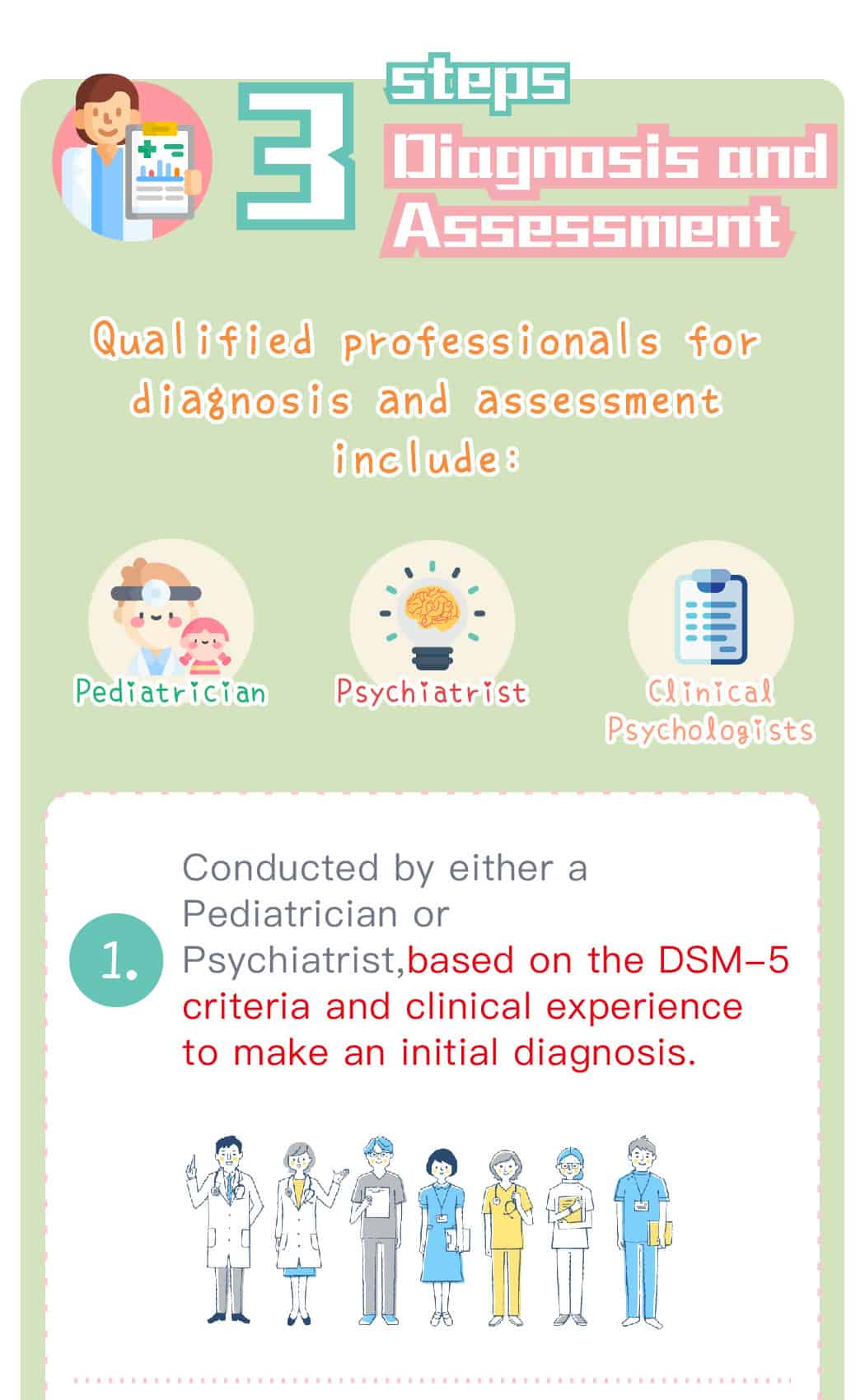 3 steps
Diagnosis and Assessment

Qualified professionals for diagnosis and assessment include:

Pediatrician

Psychiatrist

Clinical Psychologists

1. Conducted by either a Pediatrician or Psychiatrist,based on the DSM-5 criteria and clinical experience to make an initial diagnosis.